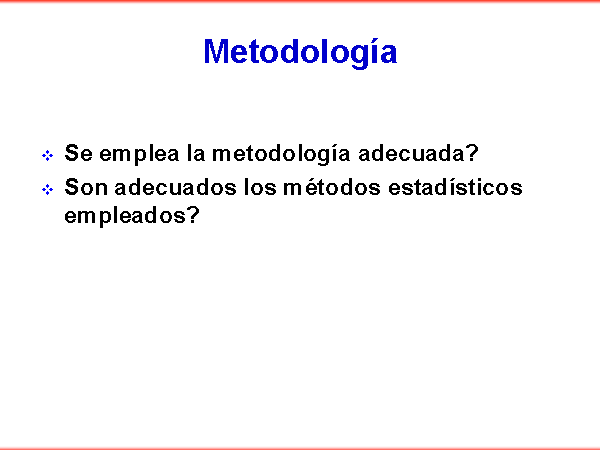 Metodología

Se emplea la metodología adecuada?

Son adecuados los métodos estadísticos empleados?